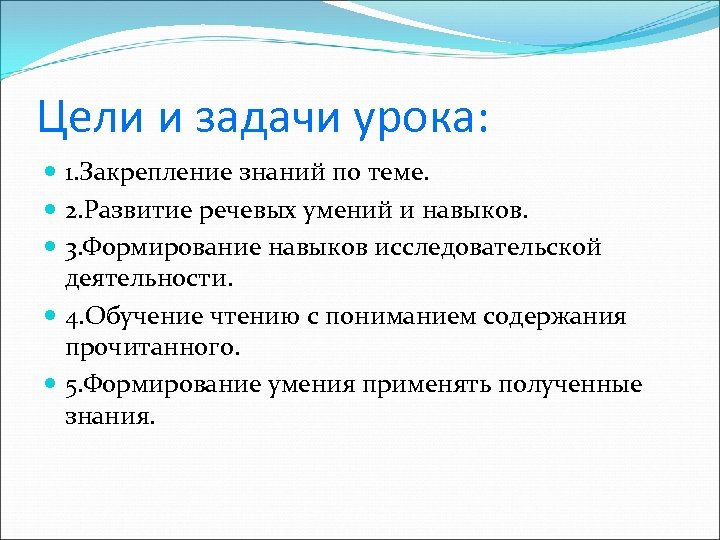 Цели и задачи урока:

1.Закрепление знаний по теме.

2.Развитие речевых умений и навыков.

3.Формирование навыков исследовательской деятельности.

4.Обучение чтению с пониманием содержания прочитанного.

5.Формирование умения применять полученные знания.